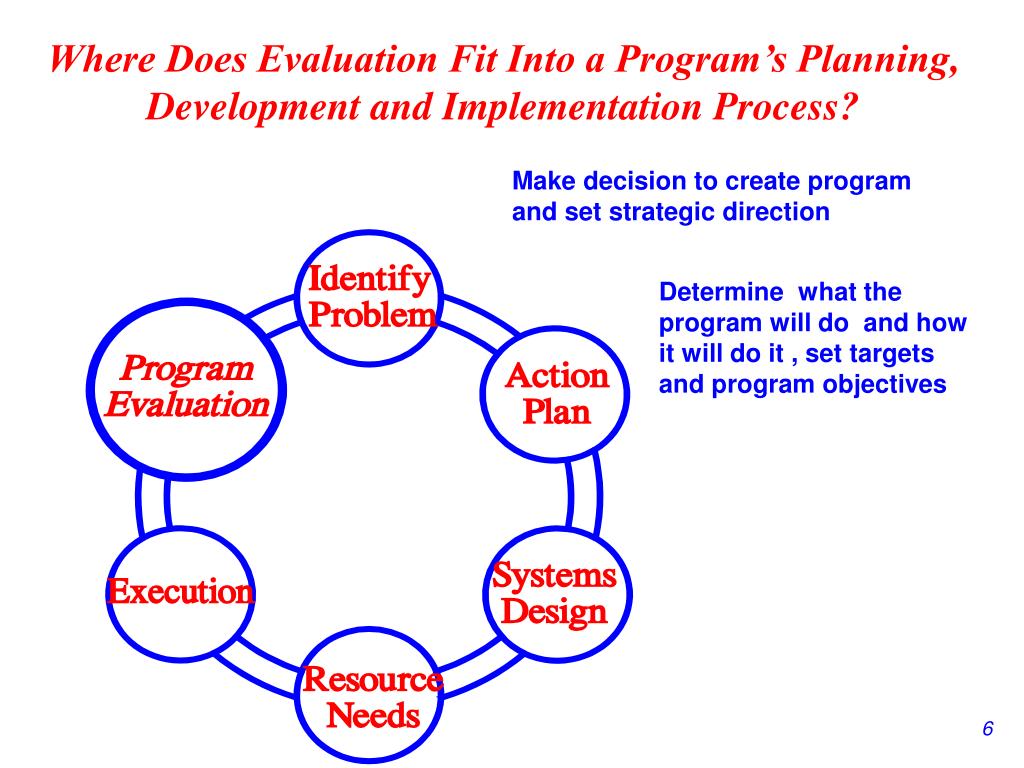 Where Does Evaluation Fit Into a Program's Planning, Development and Implementation Process?

Make decision to create program and set strategic direction

Determine what the program will do and how it will do it , set targets and program objectives

Identify Problem

Action Plan

Systems Design

Resource Needs

Execution

Program Evaluation

6